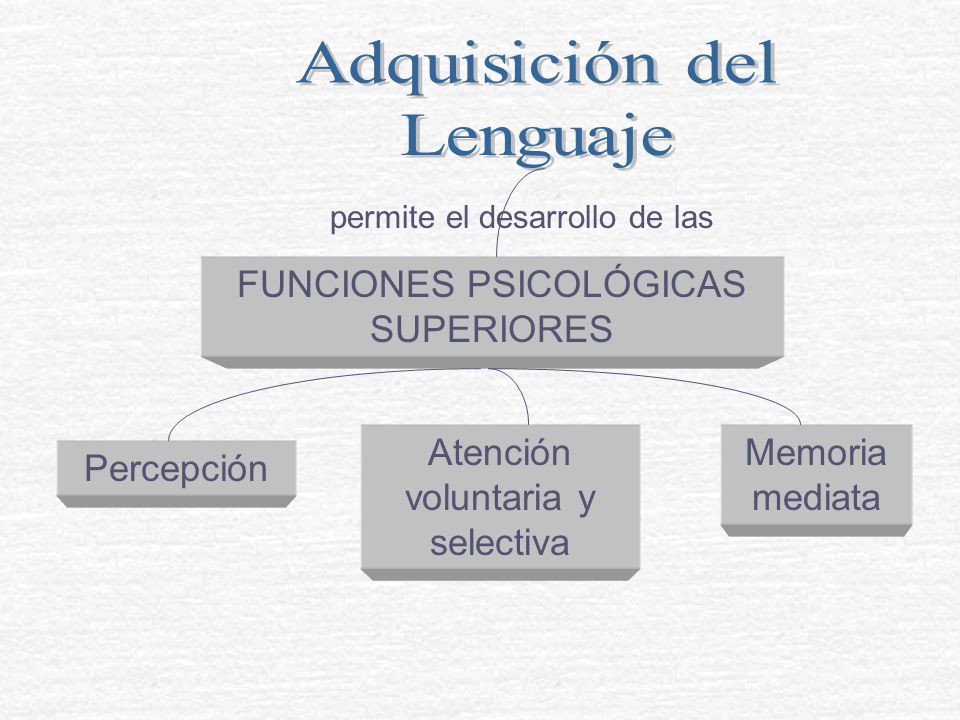 Adquisición del Lenguaje

permite el desarrollo de las

FUNCIONES PSICOLÓGICAS SUPERIORES

Percepción

Atención voluntaria y selectiva

Memoria mediata